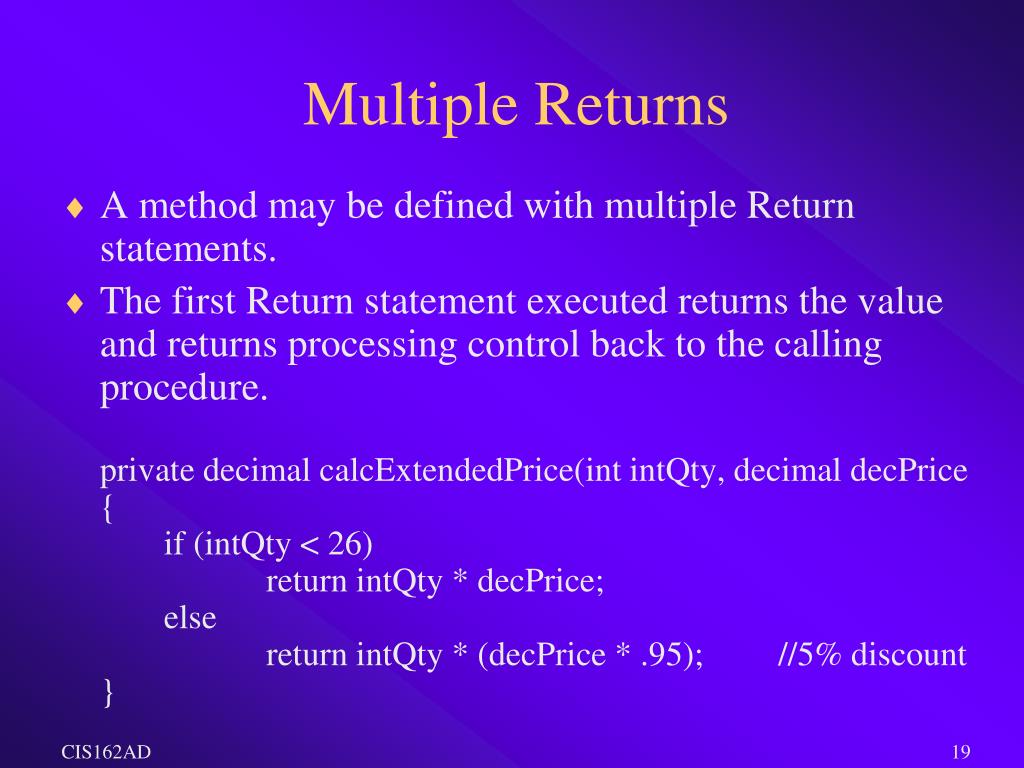 Multiple Returns

♦ A method may be defined with multiple Return statements.
♦ The first Return statement executed returns the value and returns processing control back to the calling procedure.

private decimal calcExtendedPrice(int intQty, decimal decPrice
{
 if (intQty < 26)
  return intQty * decPrice;
 else
  return intQty * (decPrice * .95); //5% discount
}

CIS162AD

19